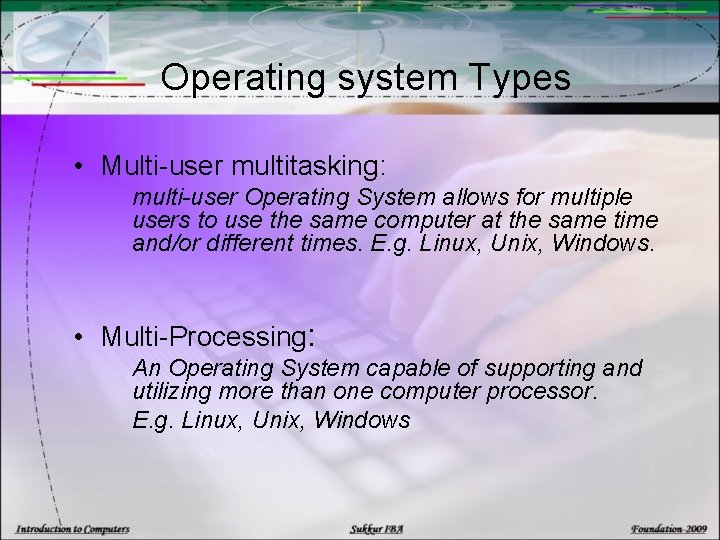 Operating system Types

• Multi-user multitasking:

multi-user Operating System allows for multiple users to use the same computer at the same time and/or different times. E.g. Linux, Unix, Windows.

• Multi-Processing:

An Operating System capable of supporting and utilizing more than one computer processor.

E.g. Linux, Unix, Windows

Introduction to Computers
Sukkur IBA
Foundation-2009